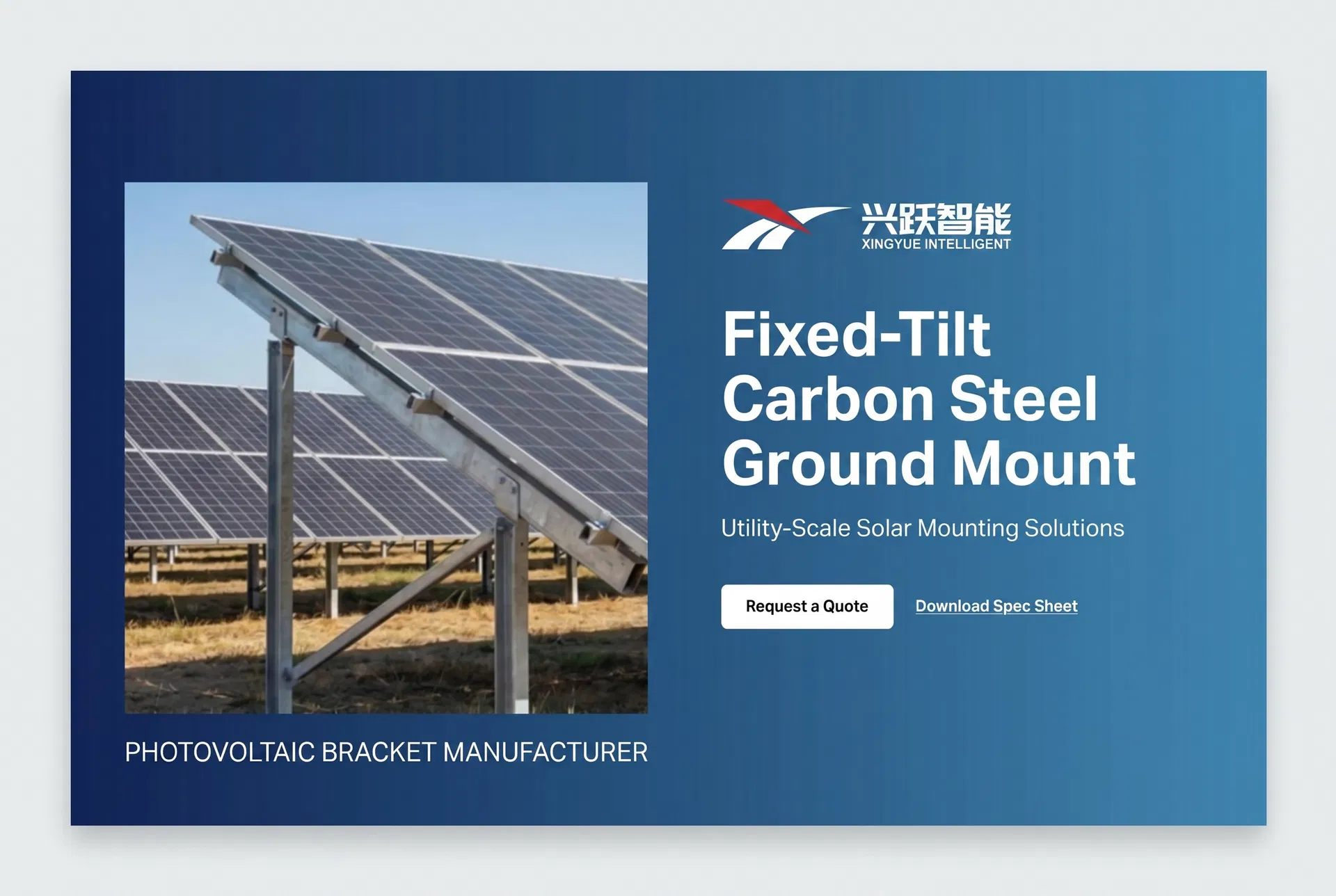 兴跃智能
XINGYUE INTELLIGENT

Fixed-Tilt Carbon Steel Ground Mount

Utility-Scale Solar Mounting Solutions

Request a Quote

Download Spec Sheet

PHOTOVOLTAIC BRACKET MANUFACTURER